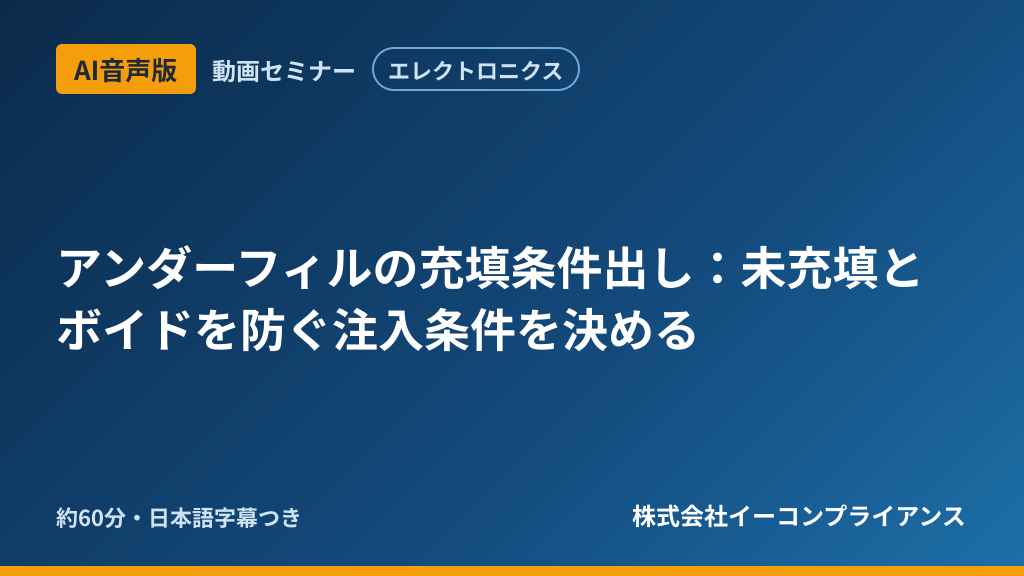 AI音声版 動画セミナー エレクトロニクス

アンダーフィルの充填条件出し：未充填とボイドを防ぐ注入条件を決める

約60分・日本語字幕つき

株式会社イーコンプライアンス